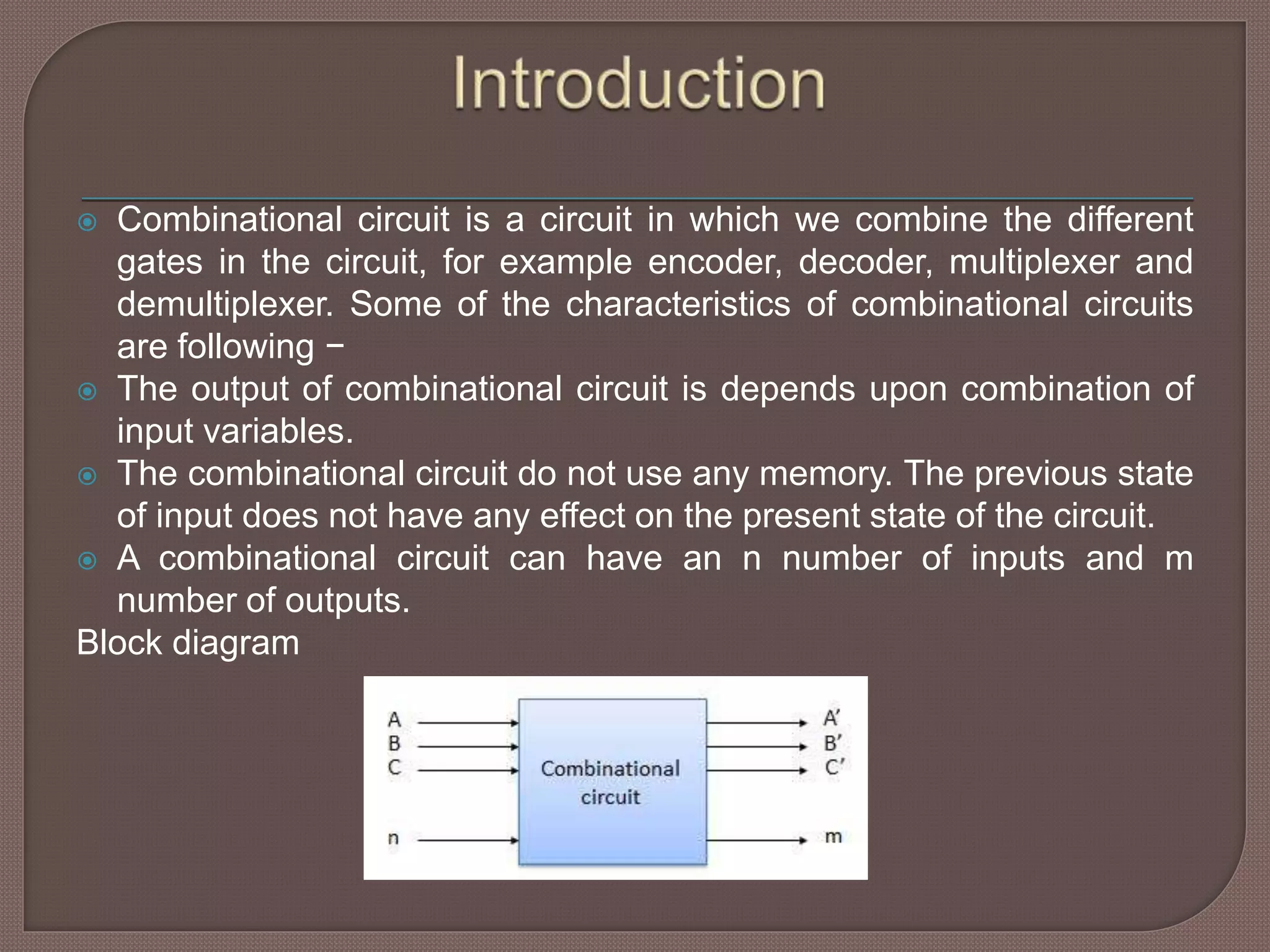 Introduction

Combinational circuit is a circuit in which we combine the different gates in the circuit, for example encoder, decoder, multiplexer and demultiplexer. Some of the characteristics of combinational circuits are following −

The output of combinational circuit is depends upon combination of input variables.

The combinational circuit do not use any memory. The previous state of input does not have any effect on the present state of the circuit.

A combinational circuit can have an n number of inputs and m number of outputs.

Block diagram

A
B
C
n

Combinational circuit

A'
B'
C'
m